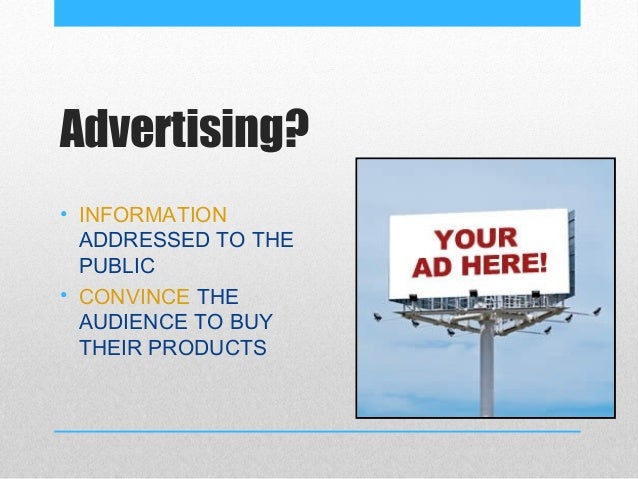 Advertising?

• INFORMATION ADDRESSED TO THE PUBLIC
• CONVINCE THE AUDIENCE TO BUY THEIR PRODUCTS

YOUR AD HERE!